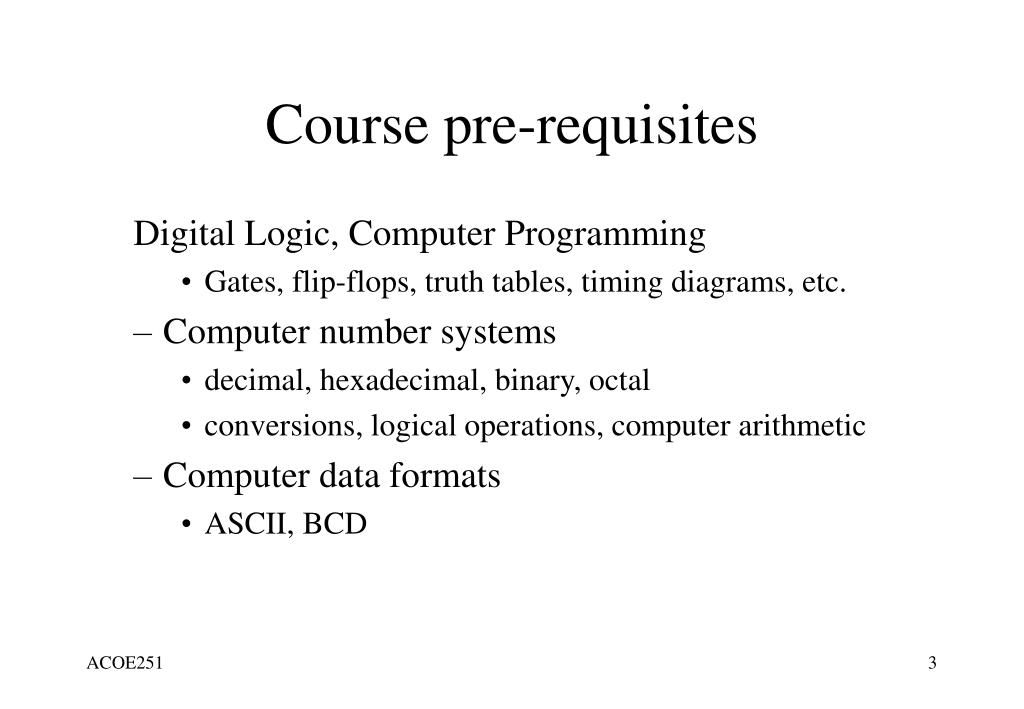 Course pre-requisites

Digital Logic, Computer Programming

• Gates, flip-flops, truth tables, timing diagrams, etc.

– Computer number systems

• decimal, hexadecimal, binary, octal

• conversions, logical operations, computer arithmetic

– Computer data formats

• ASCII, BCD

ACOE251

3